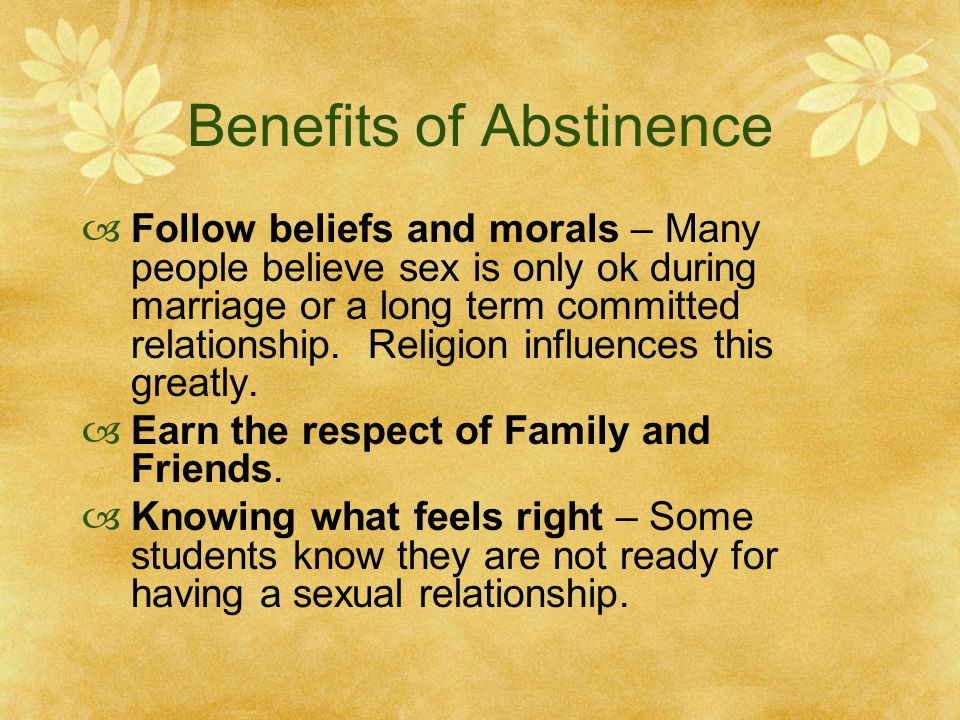 Benefits of Abstinence

Follow beliefs and morals – Many people believe sex is only ok during marriage or a long term committed relationship. Religion influences this greatly.

Earn the respect of Family and Friends.

Knowing what feels right – Some students know they are not ready for having a sexual relationship.